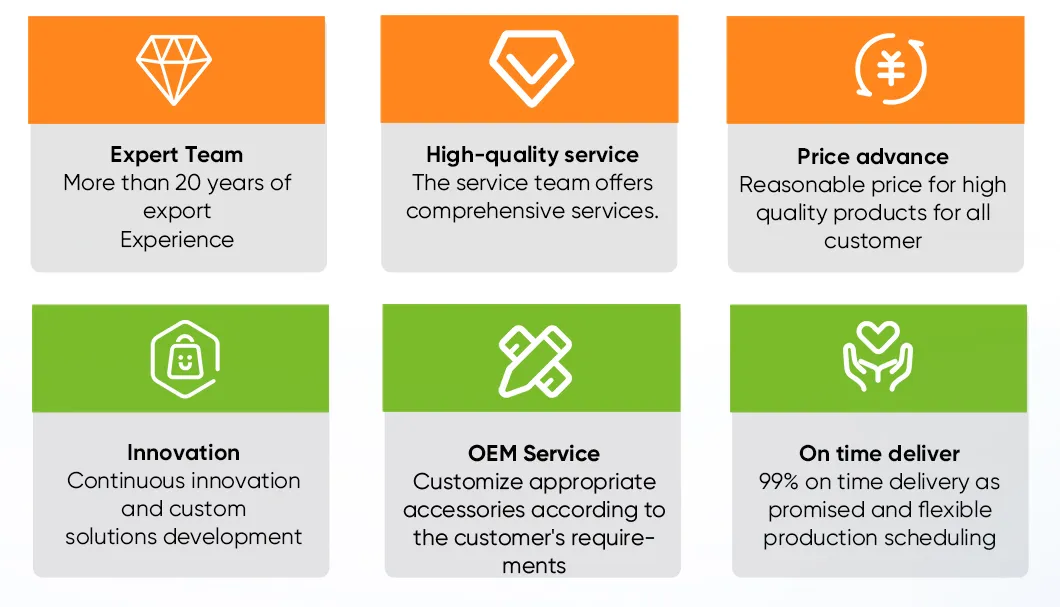 Expert Team
More than 20 years of export Experience

High-quality service
The service team offers comprehensive services.

¥

Price advance
Reasonable price for high quality products for all customer

Innovation
Continuous innovation and custom solutions development

OEM Service
Customize appropriate accessories according to the customer's requirements

On time deliver
99% on time delivery as promised and flexible production scheduling